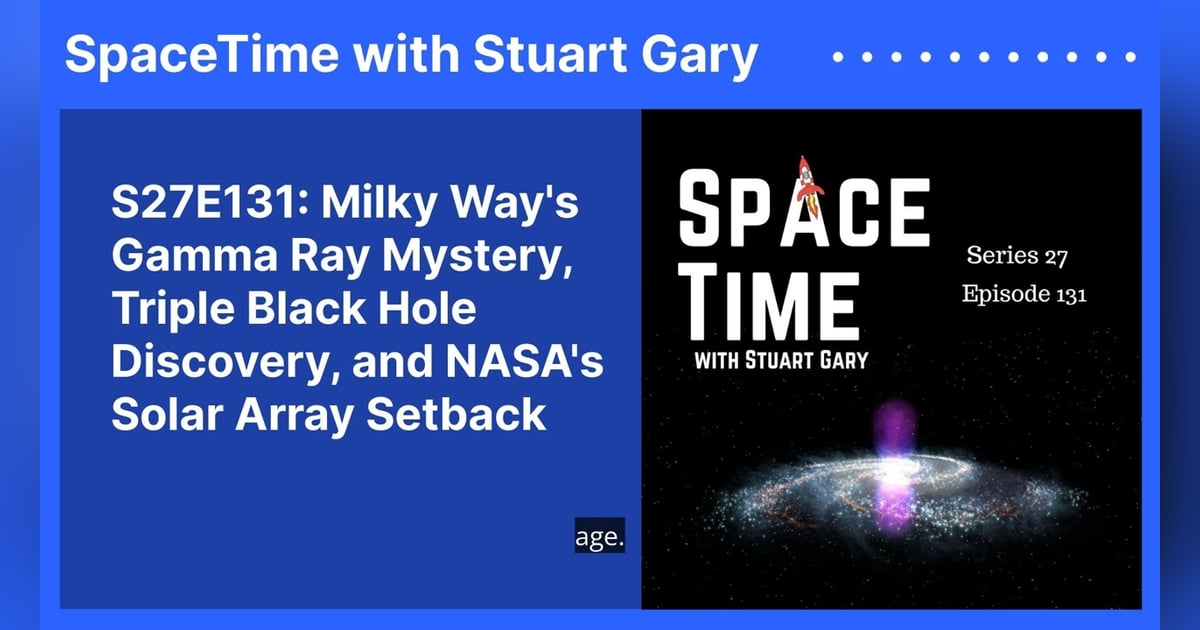 SpaceTime with Stuart Gary

S27E131: Milky Way's Gamma Ray Mystery, Triple Black Hole Discovery, and NASA's Solar Array Setback

age.

SPACE TIME
WITH STUART GARY

Series 27
Episode 131